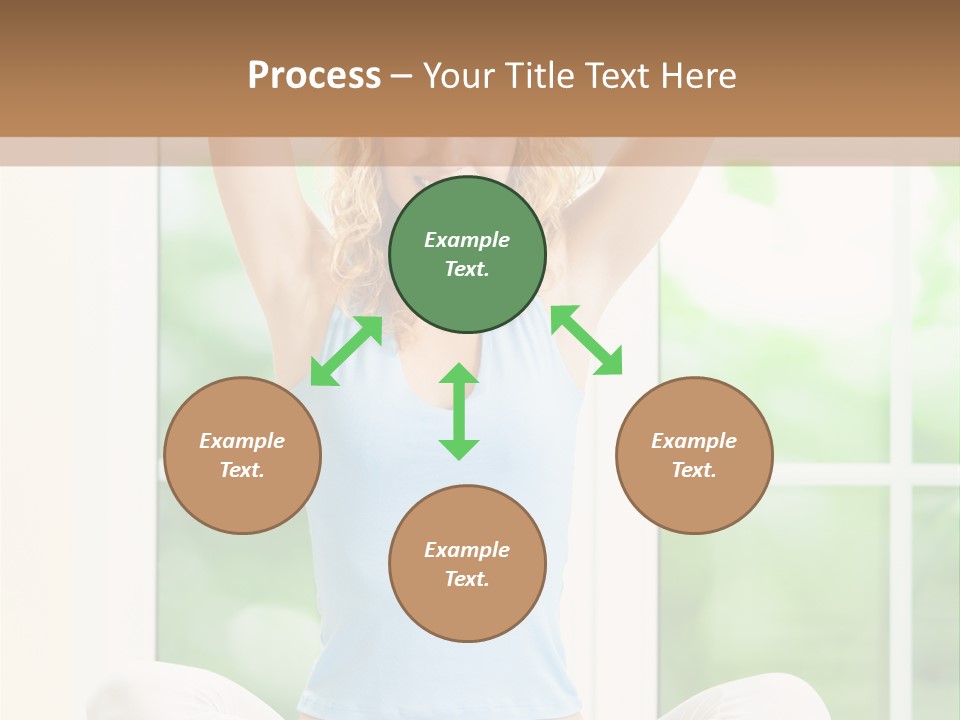 Process – Your Title Text Here

Example Text.

Example Text.

Example Text.

Example Text.